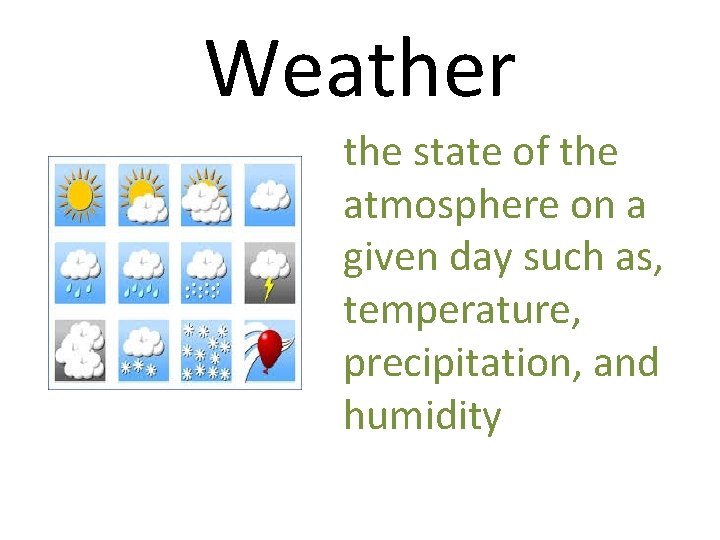 Weather

the state of the atmosphere on a given day such as, temperature, precipitation, and humidity